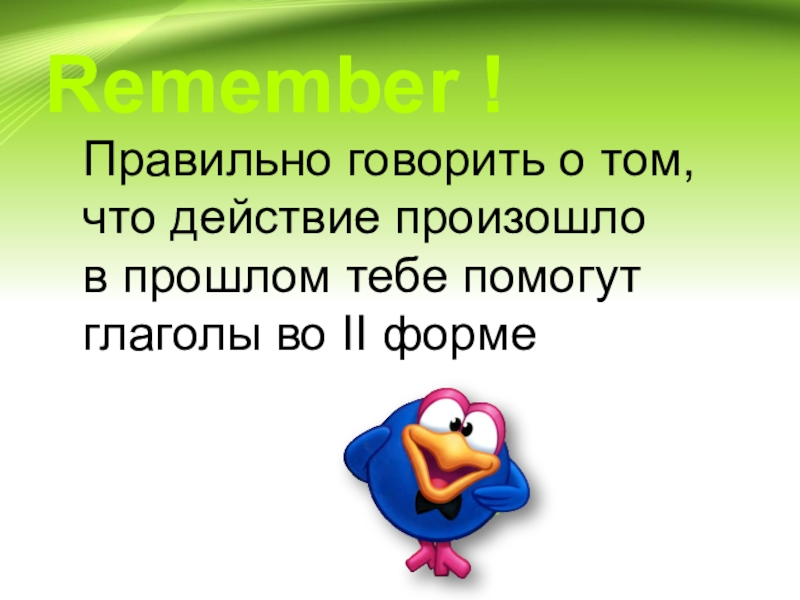 Remember !

Правильно говорить о том, что действие произошло в прошлом тебе помогут глаголы во II форме